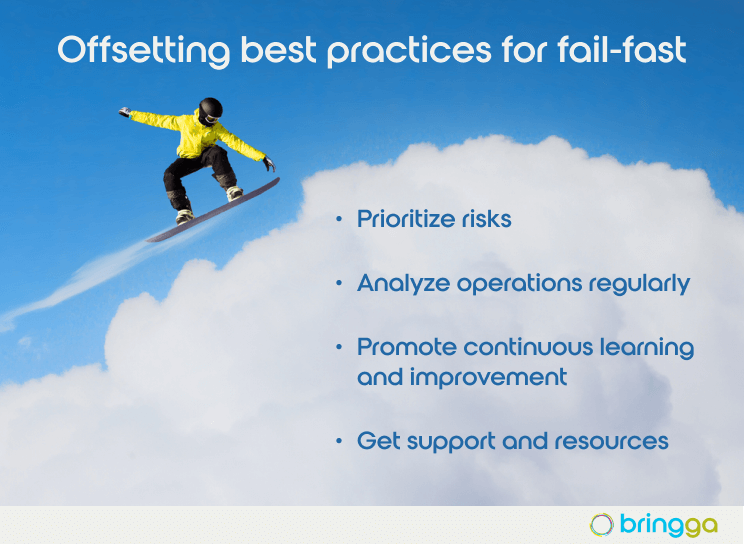 Offsetting best practices for fail-fast

• Prioritize risks

• Analyze operations regularly

• Promote continuous learning and improvement

• Get support and resources

bringga